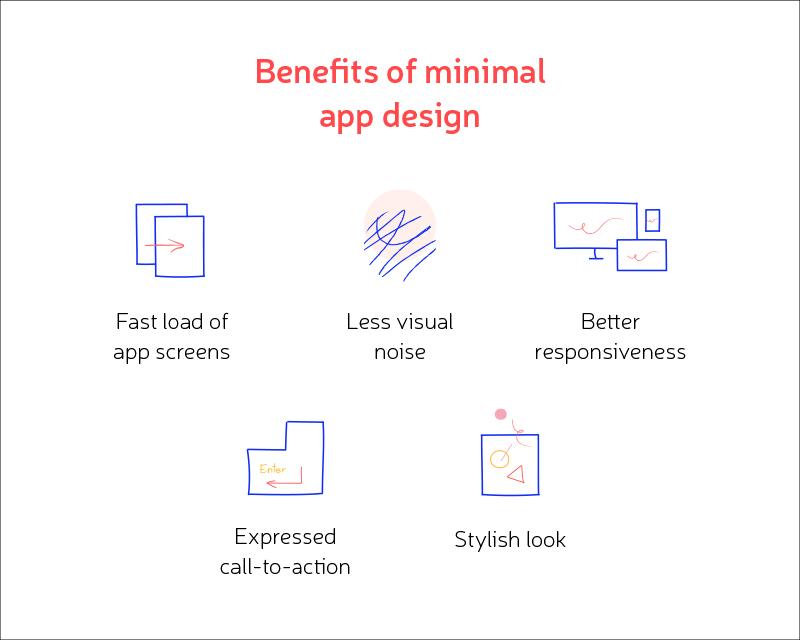 Benefits of minimal app design

Fast load of app screens

Less visual noise

Better responsiveness

Enter

Expressed call-to-action

Stylish look